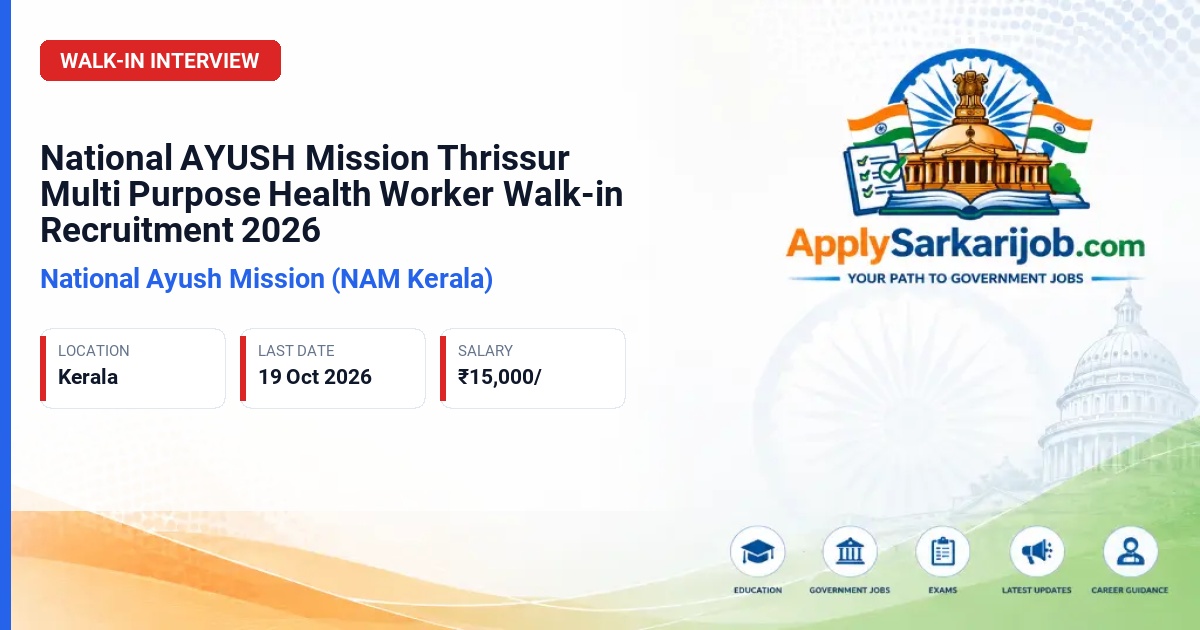 WALK-IN INTERVIEW

National AYUSH Mission Thrissur Multi Purpose Health Worker Walk-in Recruitment 2026

National Ayush Mission (NAM Kerala)

LOCATION
Kerala

LAST DATE
19 Oct 2026

SALARY
₹15,000/

ApplySarkarijob.com
YOUR PATH TO GOVERNMENT JOBS

EDUCATION
GOVERNMENT JOBS
EXAMS
LATEST UPDATES
CAREER GUIDANCE